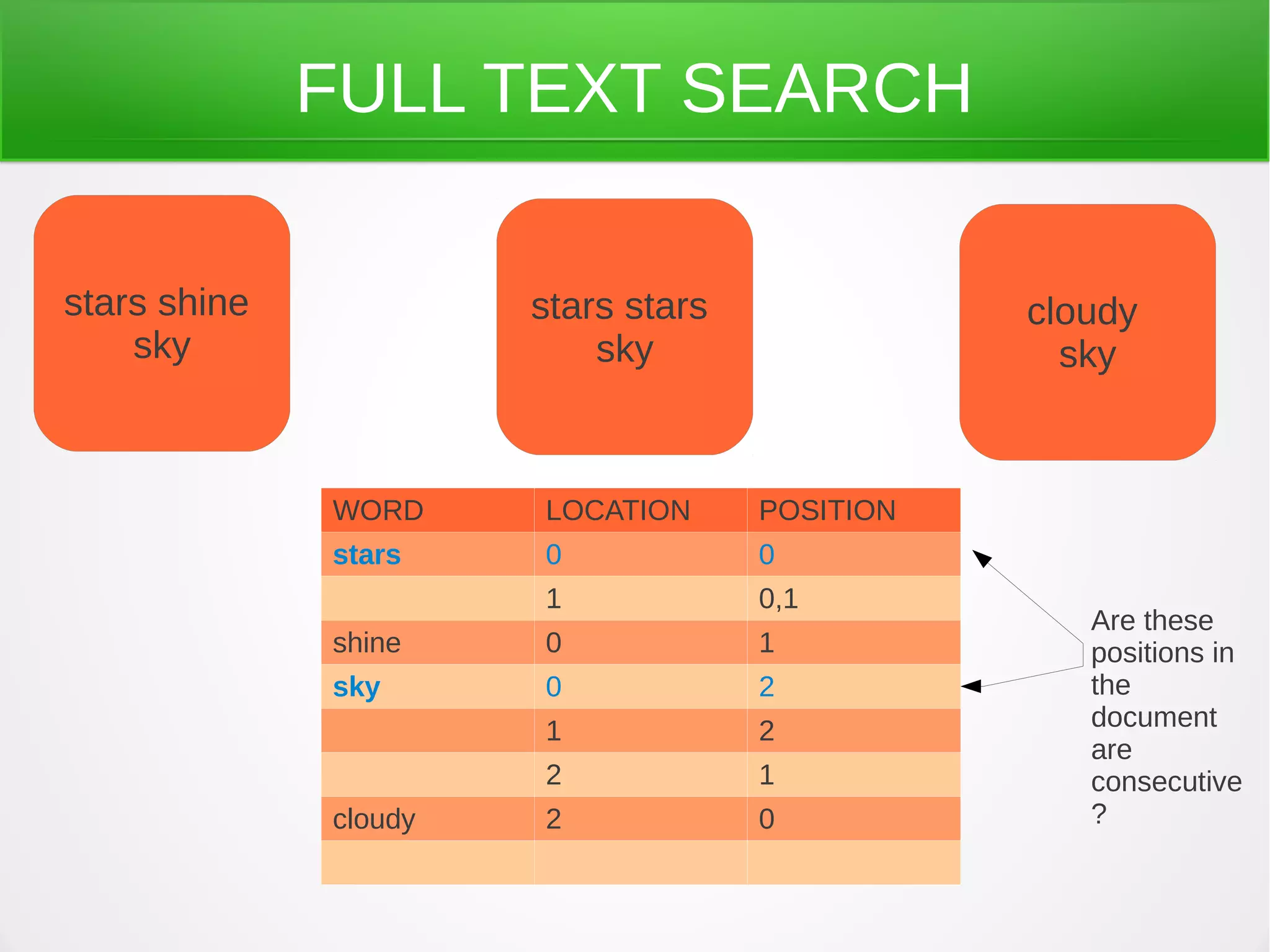 FULL TEXT SEARCH

stars shine sky

stars stars sky

cloudy sky

| WORD | LOCATION | POSITION |
|---|---|---|
| stars | 0 | 0 |
| | 1 | 0,1 |
| shine | 0 | 1 |
| sky | 0 | 2 |
| | 1 | 2 |
| | 2 | 1 |
| cloudy | 2 | 0 |
| | | |

Are these positions in the document are consecutive ?